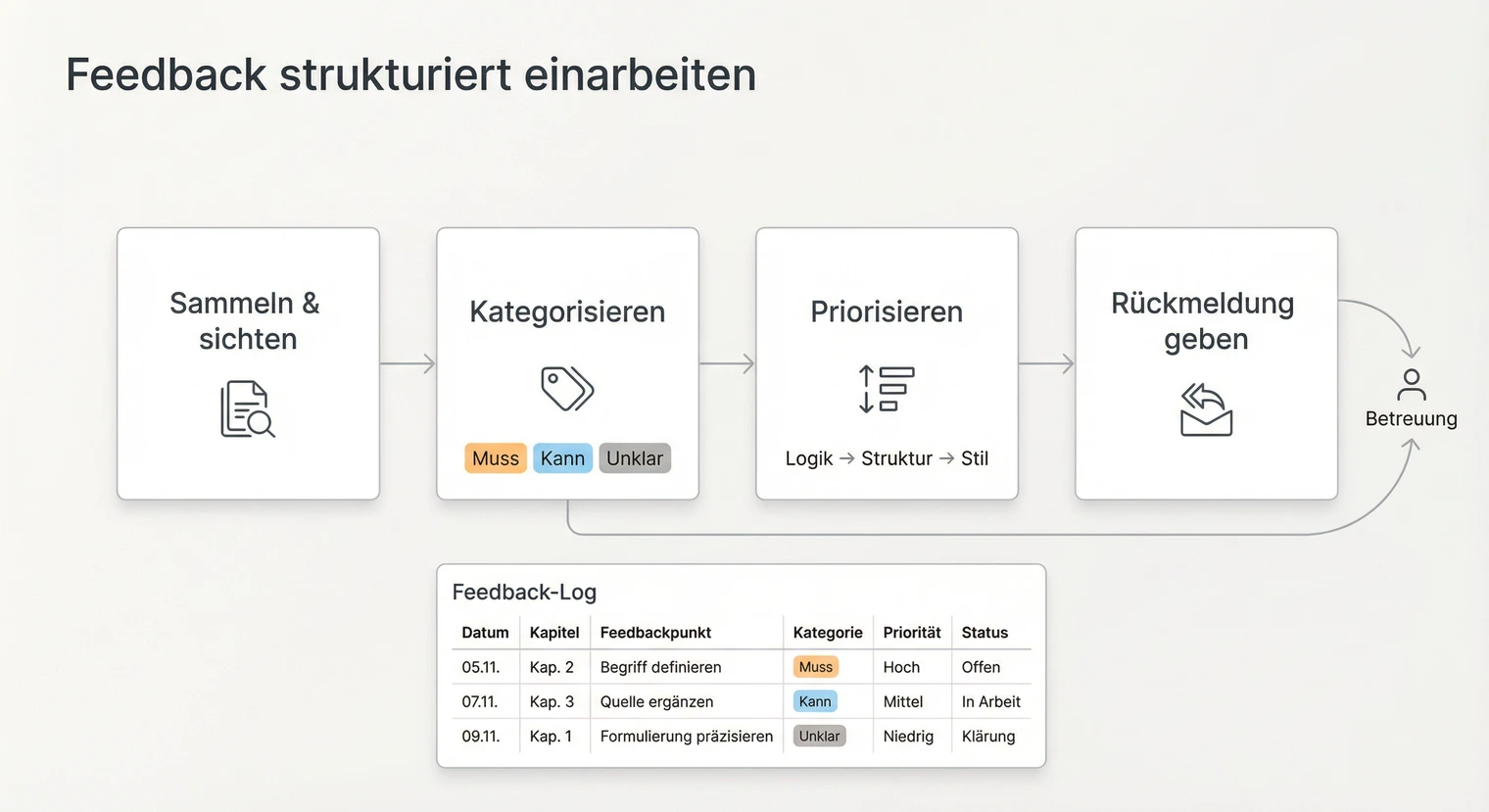 Feedback strukturiert einarbeiten

Sammeln & sichten

Kategorisieren

Muss Kann Unklar

Priorisieren

Logik → Struktur → Stil

Rückmeldung geben

Betreuung

Feedback-Log

| Datum | Kapitel | Feedbackpunkt | Kategorie | Priorität | Status |
|---|---|---|---|---|---|
| 05.11. | Kap. 2 | Begriff definieren | Muss | Hoch | Offen |
| 07.11. | Kap. 3 | Quelle ergänzen | Kann | Mittel | In Arbeit |
| 09.11. | Kap. 1 | Formulierung präzisieren | Unklar | Niedrig | Klärung |